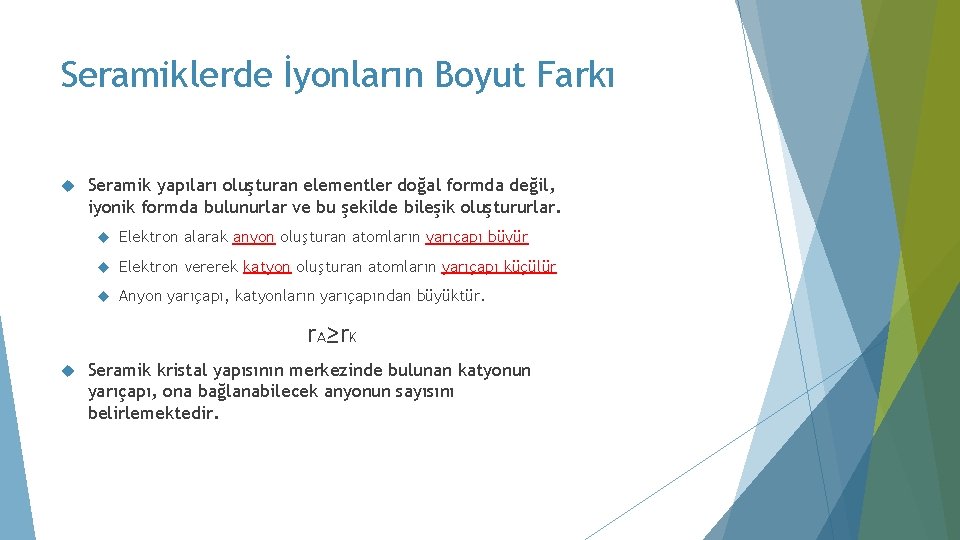 Seramiklerde İyonların Boyut Farkı

Seramik yapıları oluşturan elementler doğal formda değil, iyonik formda bulunurlar ve bu şekilde bileşik oluştururlar.

Elektron alarak anyon oluşturan atomların yarıçapı büyür

Elektron vererek katyon oluşturan atomların yarıçapı küçülür

Anyon yarıçapı, katyonların yarıçapından büyüktür.

$r_A \geq r_K$

Seramik kristal yapısının merkezinde bulunan katyonun yarıçapı, ona bağlanabilecek anyonun sayısını belirlemektedir.